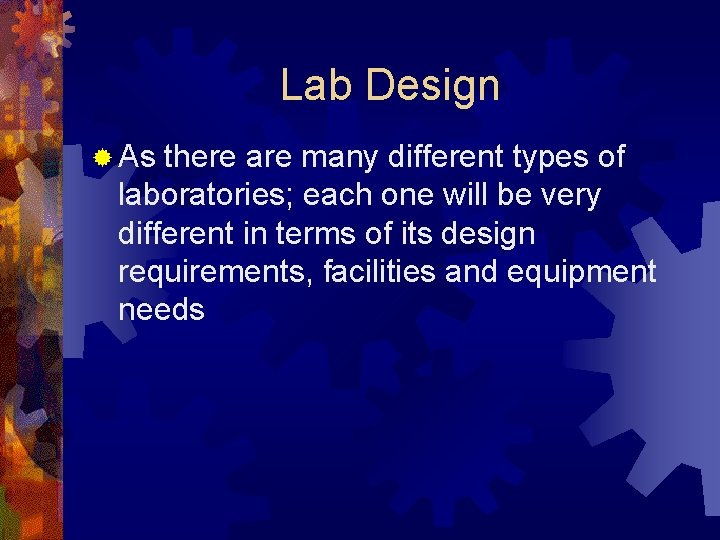 Lab Design

As there are many different types of laboratories; each one will be very different in terms of its design requirements, facilities and equipment needs